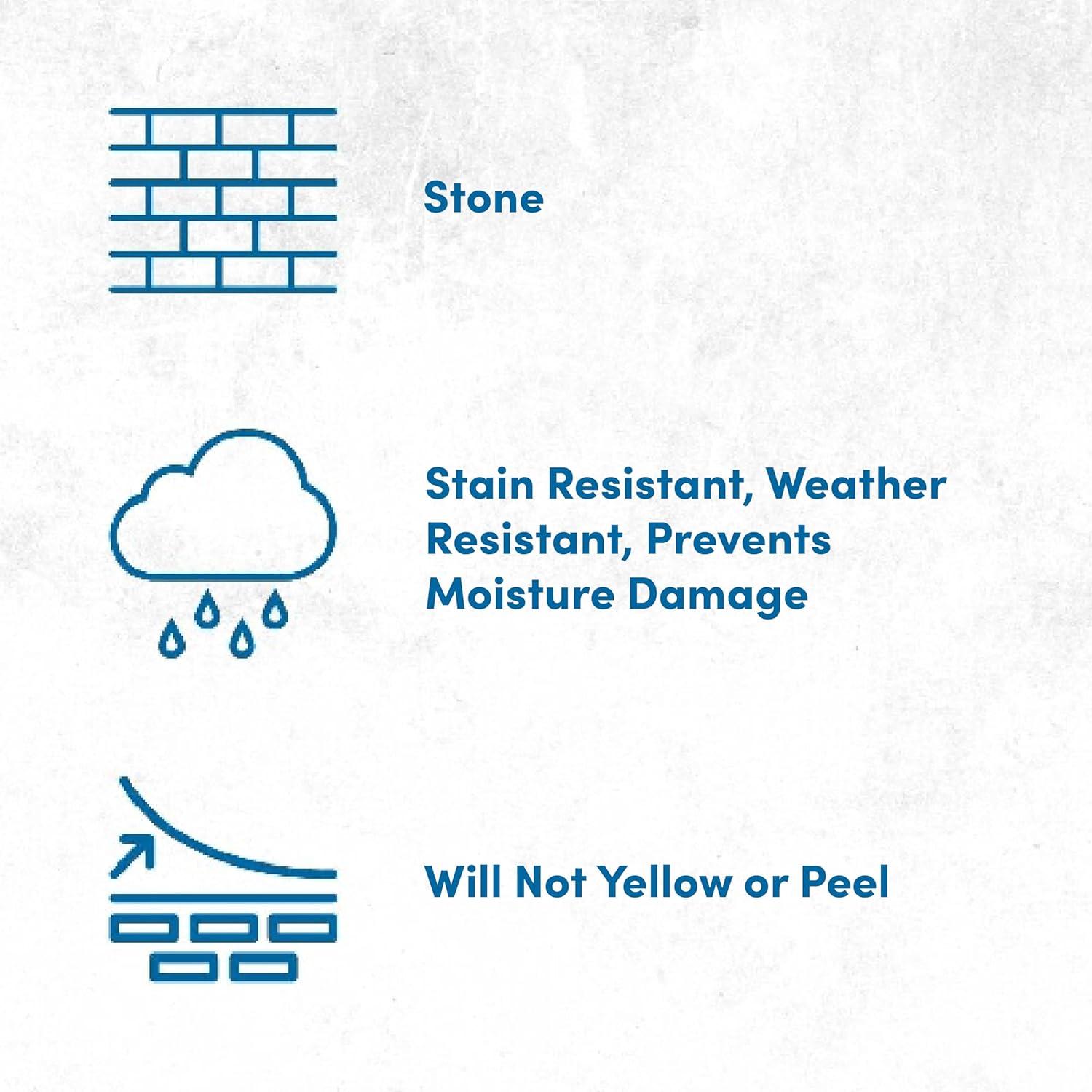 Stone

Stain Resistant, Weather Resistant, Prevents Moisture Damage

Will Not Yellow or Peel